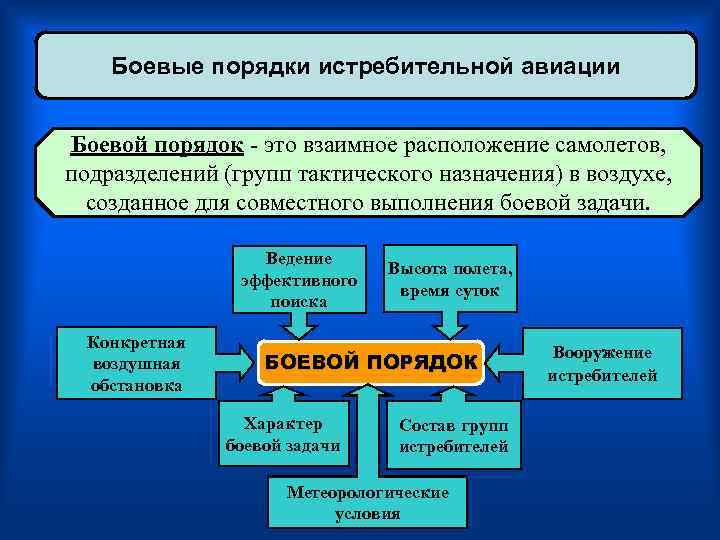 Боевые порядки истребительной авиации

Боевой порядок - это взаимное расположение самолетов, подразделений (групп тактического назначения) в воздухе, созданное для совместного выполнения боевой задачи.

Ведение эффективного поиска

Высота полета, время суток

Конкретная воздушная обстановка

БОЕВОЙ ПОРЯДОК

Вооружение истребителей

Характер боевой задачи

Состав групп истребителей

Метеорологические условия